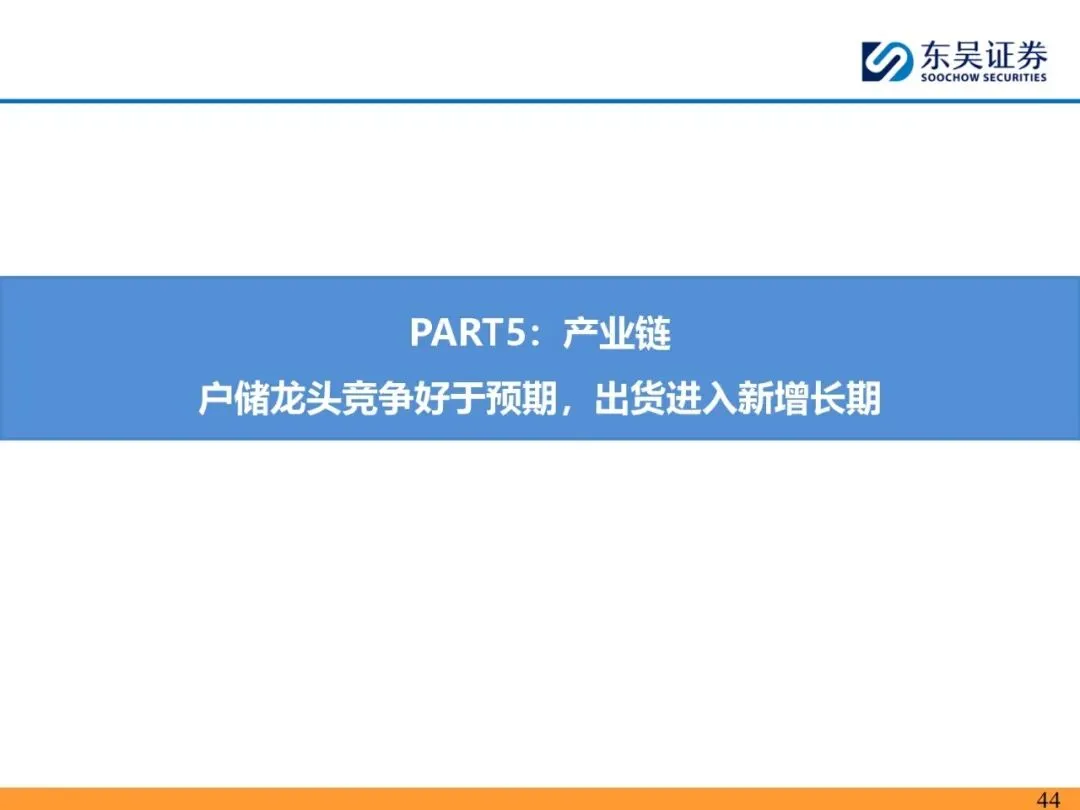 东吴证券
SOOCHOW SECURITIES

PART5：产业链
户储龙头竞争好于预期，出货进入新增长期

44